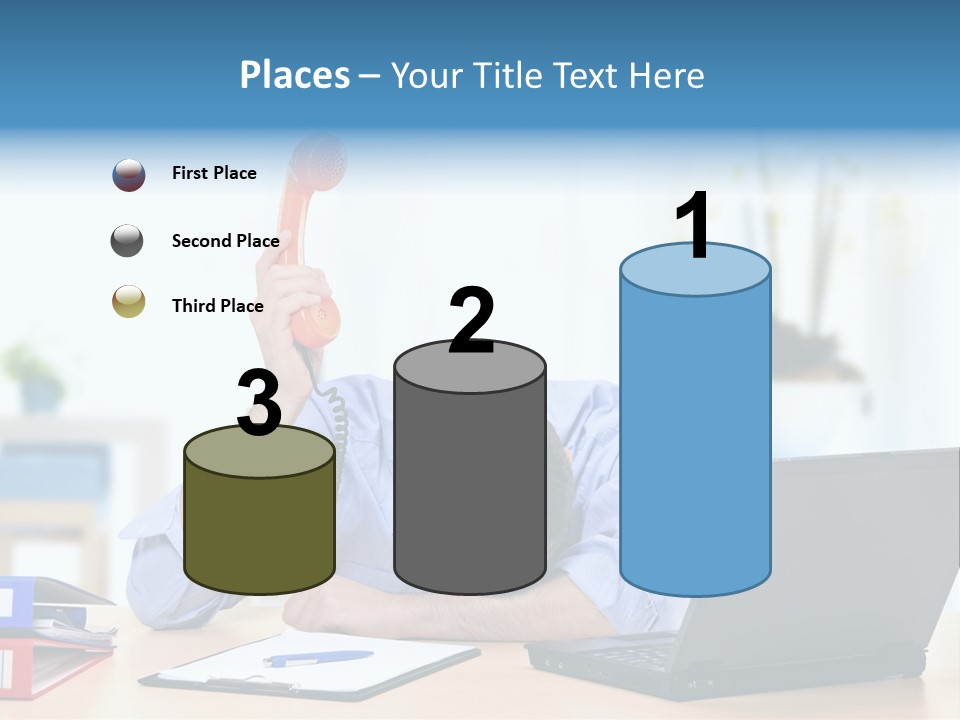 Places – Your Title Text Here

First Place

Second Place

Third Place

3

2

1